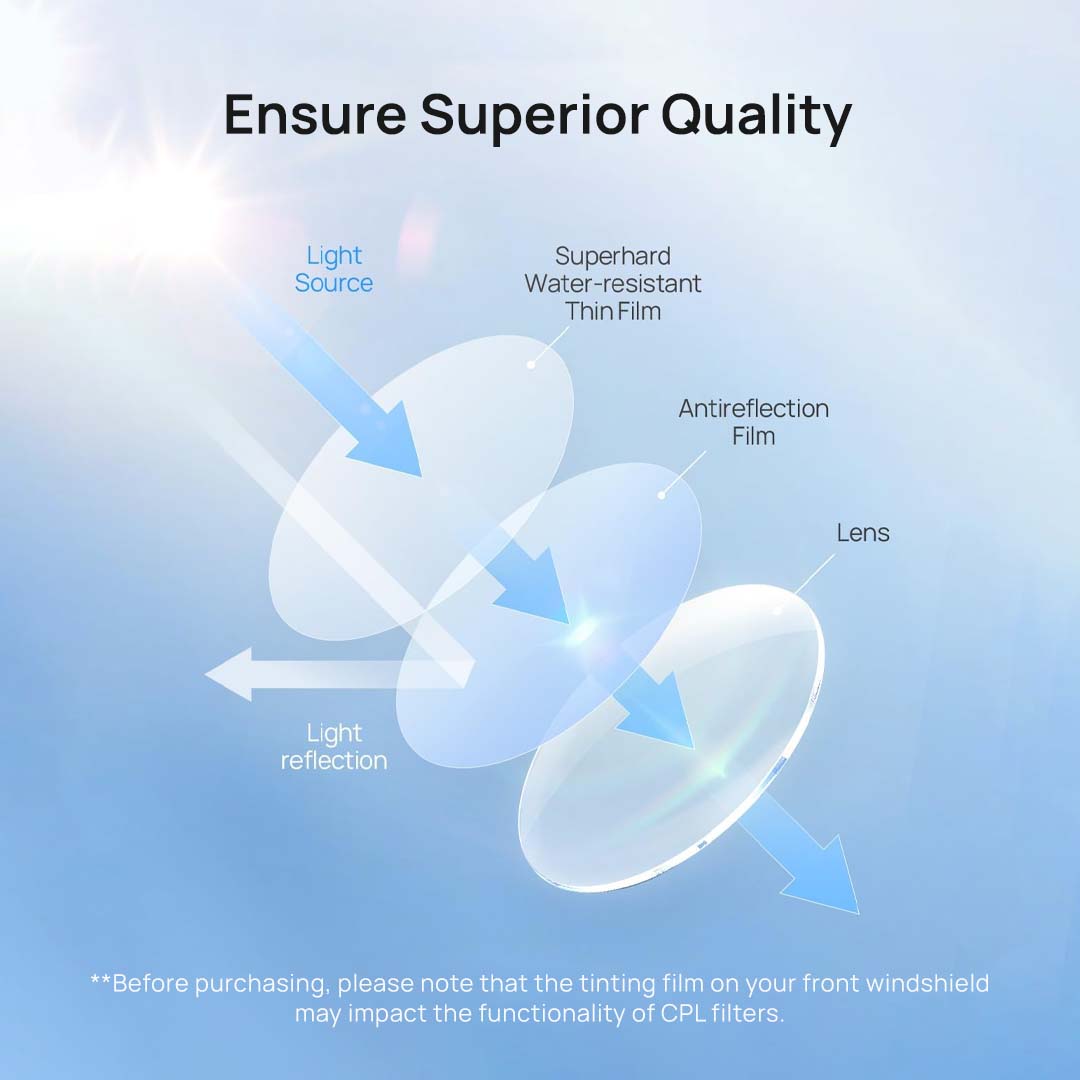 Ensure Superior Quality

Light Source

Superhard Water-resistant Thin Film

Antireflection Film

Lens

Light reflection

**Before purchasing, please note that the tinting film on your front windshield may impact the functionality of CPL filters.